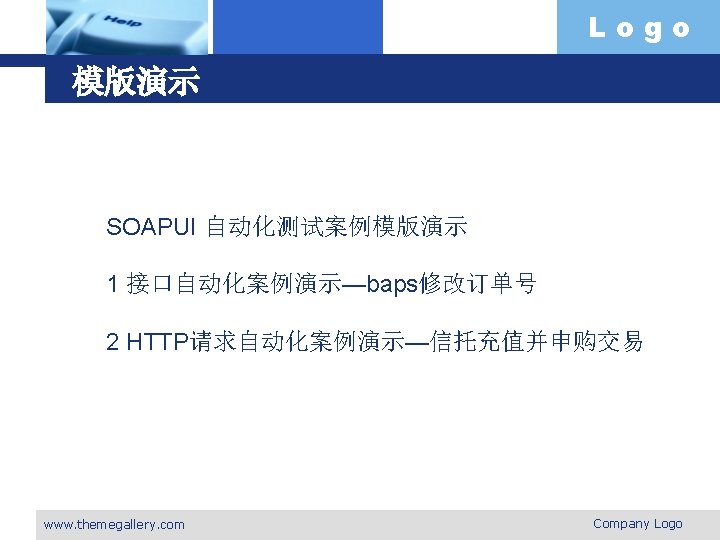 Help

Logo

模版演示

SOAPUI 自动化测试案例模版演示

1 接口自动化案例演示—baps修改订单号

2 HTTP请求自动化案例演示—信托充值并申购交易

www.themegallery.com

Company Logo